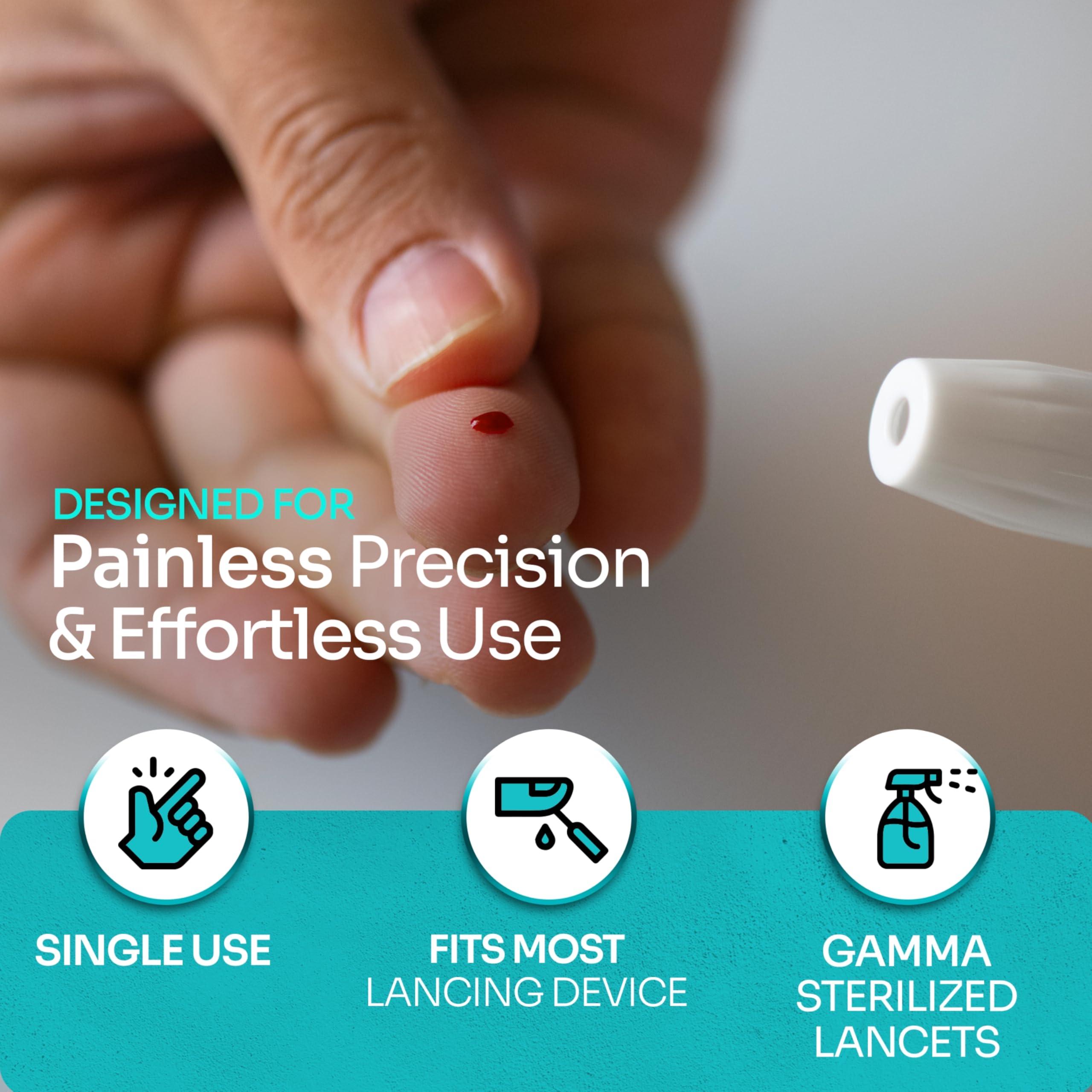 DESIGNED FOR
Painless Precision & Effortless Use

SINGLE USE

FITS MOST
LANCING DEVICE

GAMMA
STERILIZED
LANCETS